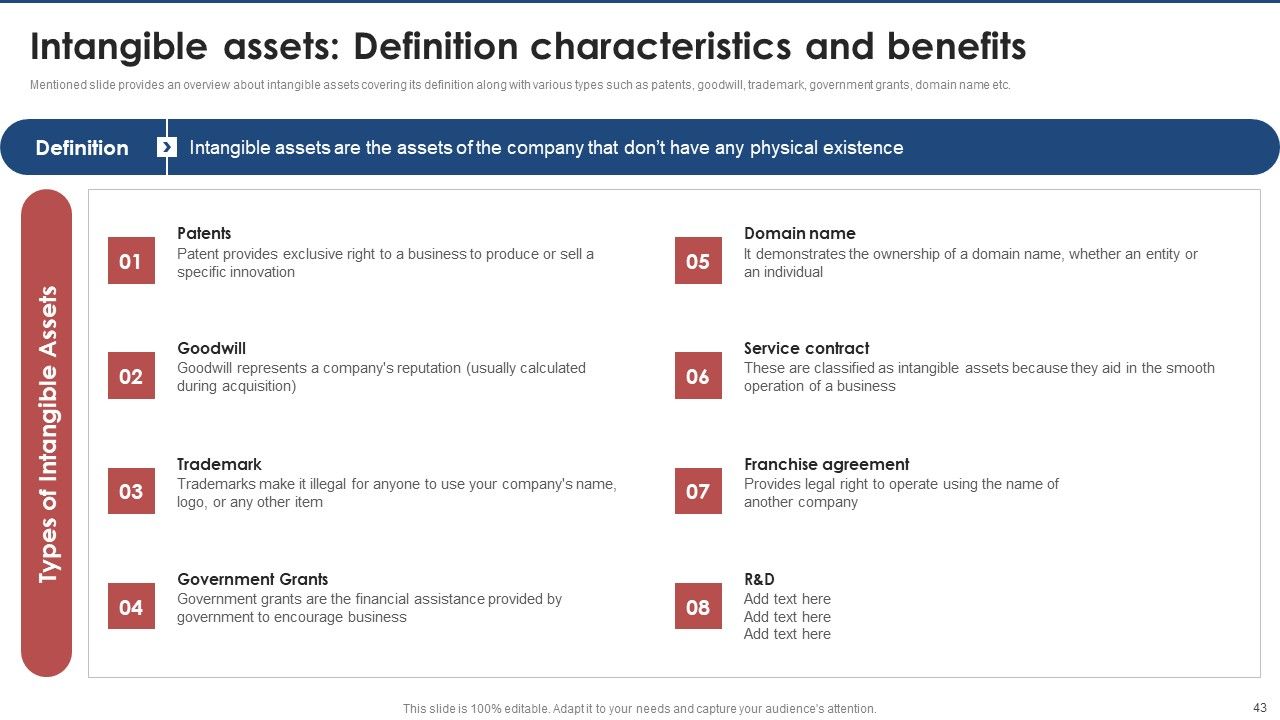 Intangible assets: Definition characteristics and benefits

Mentioned slide provides an overview about intangible assets covering its definition along with various types such as patents, goodwill, trademark, government grants, domain name etc.

Definition

Intangible assets are the assets of the company that don't have any physical existence

Types of Intangible Assets

01
Patents
Patent provides exclusive right to a business to produce or sell a specific innovation

02
Goodwill
Goodwill represents a company's reputation (usually calculated during acquisition)

03
Trademark
Trademarks make it illegal for anyone to use your company's name, logo, or any other item

04
Government Grants
Government grants are the financial assistance provided by government to encourage business

05
Domain name
It demonstrates the ownership of a domain name, whether an entity or an individual

06
Service contract
These are classified as intangible assets because they aid in the smooth operation of a business

07
Franchise agreement
Provides legal right to operate using the name of another company

08
R&D
Add text here
Add text here
Add text here

This slide is 100% editable. Adapt it to your needs and capture your audience's attention.

43